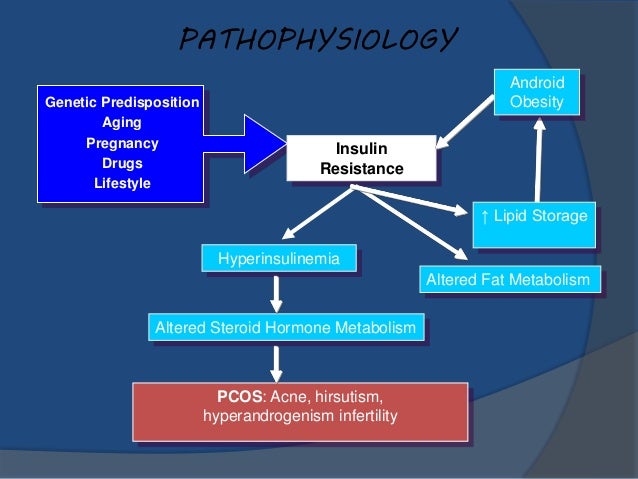 PATHOPHYSIOLOGY

Genetic Predisposition
Aging
Pregnancy
Drugs
Lifestyle

Insulin Resistance

Android Obesity

↑ Lipid Storage

Hyperinsulinemia

Altered Fat Metabolism

Altered Steroid Hormone Metabolism

PCOS: Acne, hirsutism, hyperandrogenism infertility